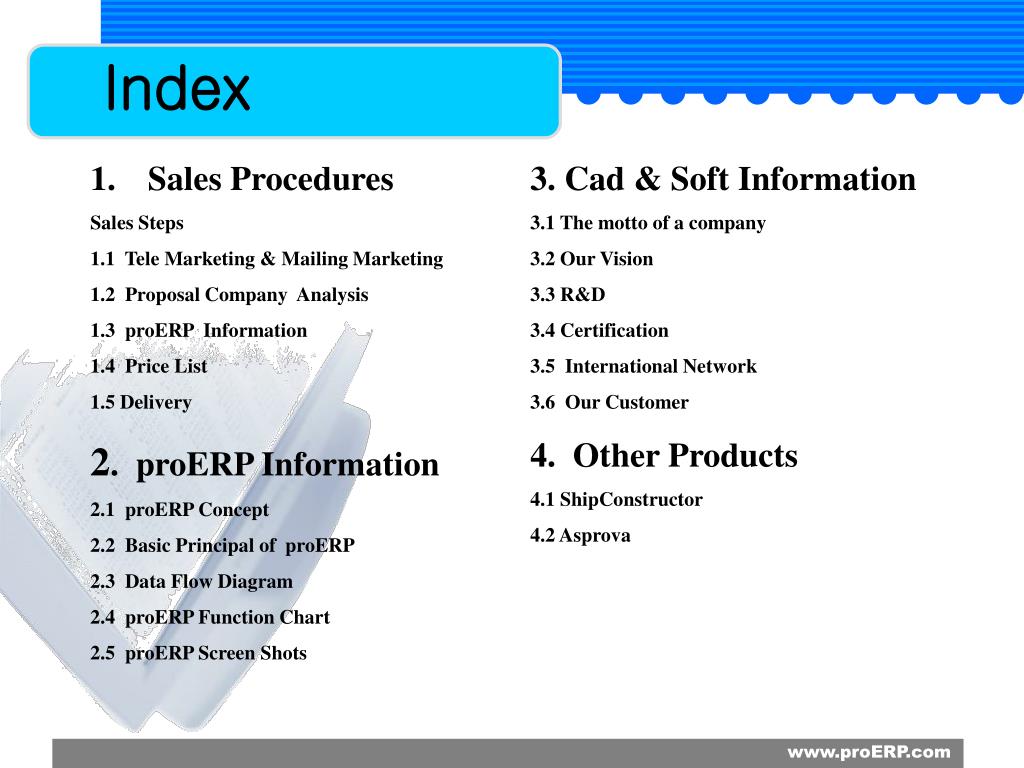 Index

1. Sales Procedures

Sales Steps

1.1 Tele Marketing & Mailing Marketing

1.2 Proposal Company Analysis

1.3 proERP Information

1.4 Price List

1.5 Delivery

2. proERP Information

2.1 proERP Concept

2.2 Basic Principal of proERP

2.3 Data Flow Diagram

2.4 proERP Function Chart

2.5 proERP Screen Shots

3. Cad & Soft Information

3.1 The motto of a company

3.2 Our Vision

3.3 R&D

3.4 Certification

3.5 International Network

3.6 Our Customer

4. Other Products

4.1 ShipConstructor

4.2 Asprova

www.proERP.com